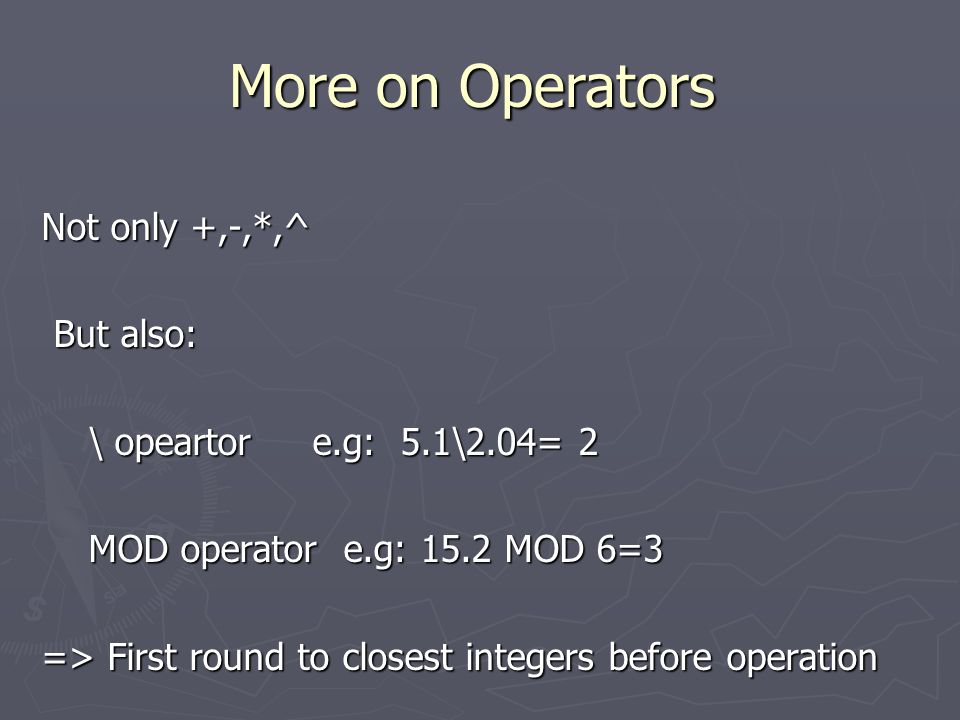 More on Operators

Not only +,-,*,^

But also:

\ opeartor e.g: 5.1\2.04= 2

MOD operator e.g: 15.2 MOD 6=3

=> First round to closest integers before operation